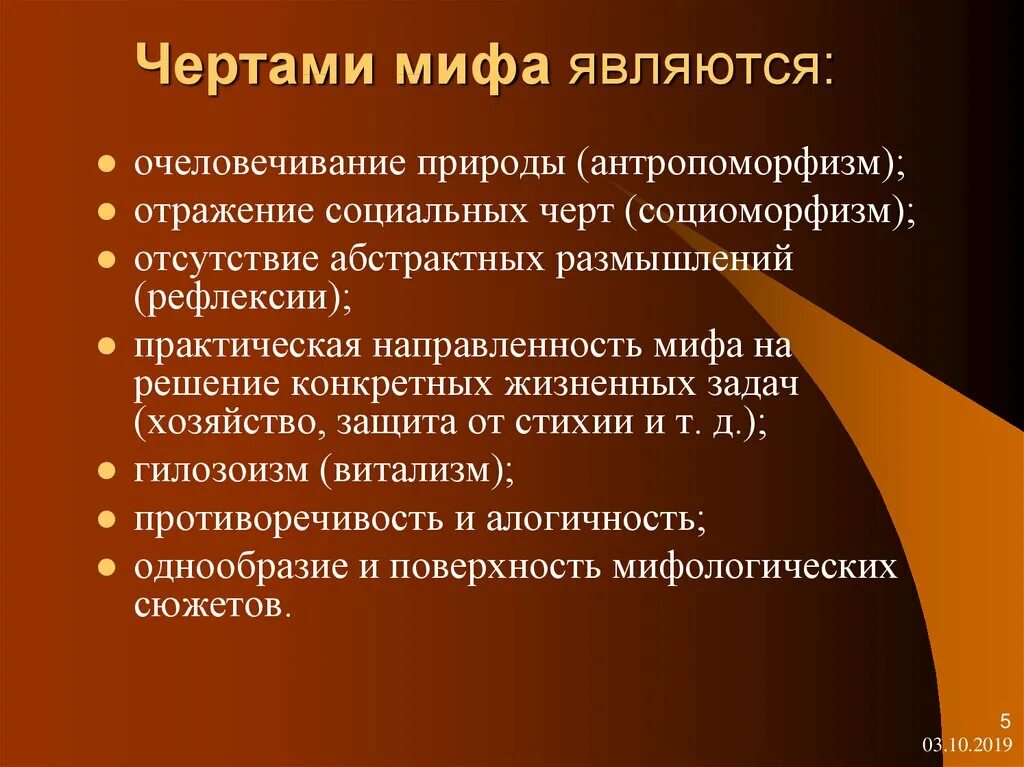 Чертами мифа являются:

- очеловечивание природы (антропоморфизм);
- отражение социальных черт (социоморфизм);
- отсутствие абстрактных размышлений (рефлексии);
- практическая направленность мифа на решение конкретных жизненных задач (хозяйство, защита от стихии и т. д.);
- гилозоизм (витализм);
- противоречивость и алогичность;
- однообразие и поверхность мифологических сюжетов.

5
03.10.2019